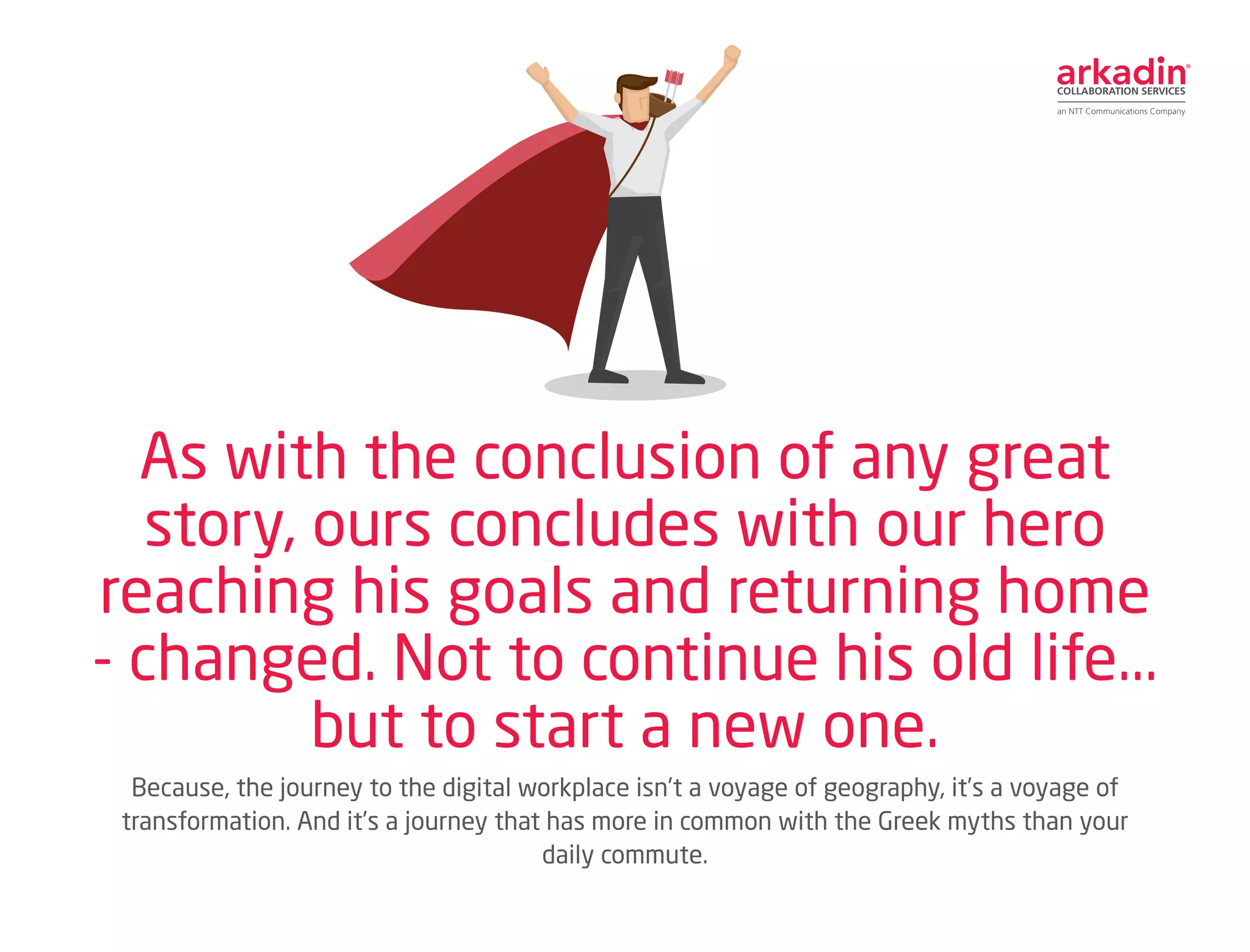 arkadin®
COLLABORATION SERVICES
an NTT Communications Company

As with the conclusion of any great story, ours concludes with our hero reaching his goals and returning home - changed. Not to continue his old life... but to start a new one.

Because, the journey to the digital workplace isn't a voyage of geography, it's a voyage of transformation. And it's a journey that has more in common with the Greek myths than your daily commute.